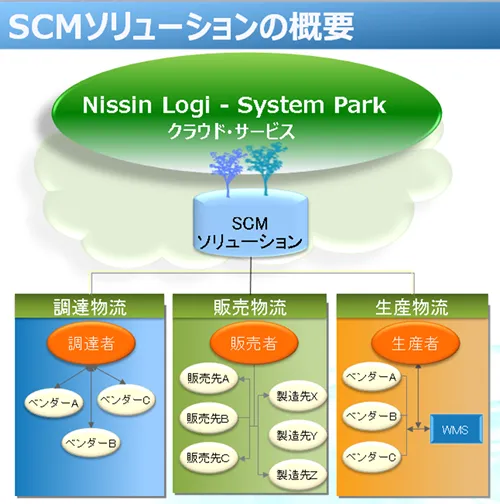 SCMソリューションの概要

Nissin Logi - System Park
クラウド・サービス

SCM
ソリューション

調達物流

調達者

ベンダーA

ベンダーC

ベンダーB

販売物流

販売者

販売先A

販売先B

販売先C

製造先X

製造先Y

製造先Z

生産物流

生産者

ベンダーA

ベンダーB

ベンダーC

WMS